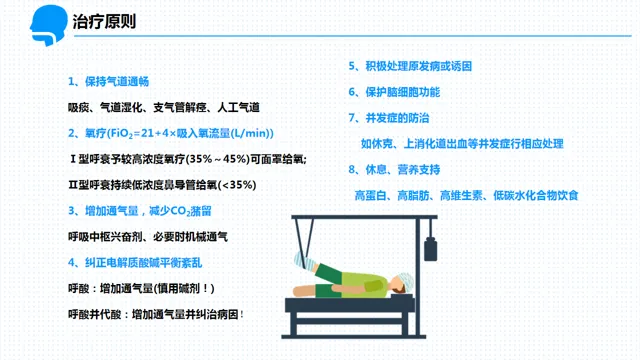 治疗原则

1、保持气道通畅

吸痰、气道湿化、支气管解痉、人工气道

2、氧疗($FiO_2$=21+4×吸入氧流量(L/min))

Ⅰ型呼衰予较高浓度氧疗(35%～45%)可面罩给氧;

Ⅱ型呼衰持续低浓度鼻导管给氧(<35%)

3、增加通气量，减少$CO_2$潴留

呼吸中枢兴奋剂、必要时机械通气

4、纠正电解质酸碱平衡紊乱

呼酸：增加通气量(慎用碱剂！)

呼酸并代酸：增加通气量并纠治病因！

5、积极处理原发病或诱因

6、保护脑细胞功能

7、并发症的防治

如休克、上消化道出血等并发症行相应处理

8、休息、营养支持

高蛋白、高脂肪、高维生素、低碳水化合物饮食